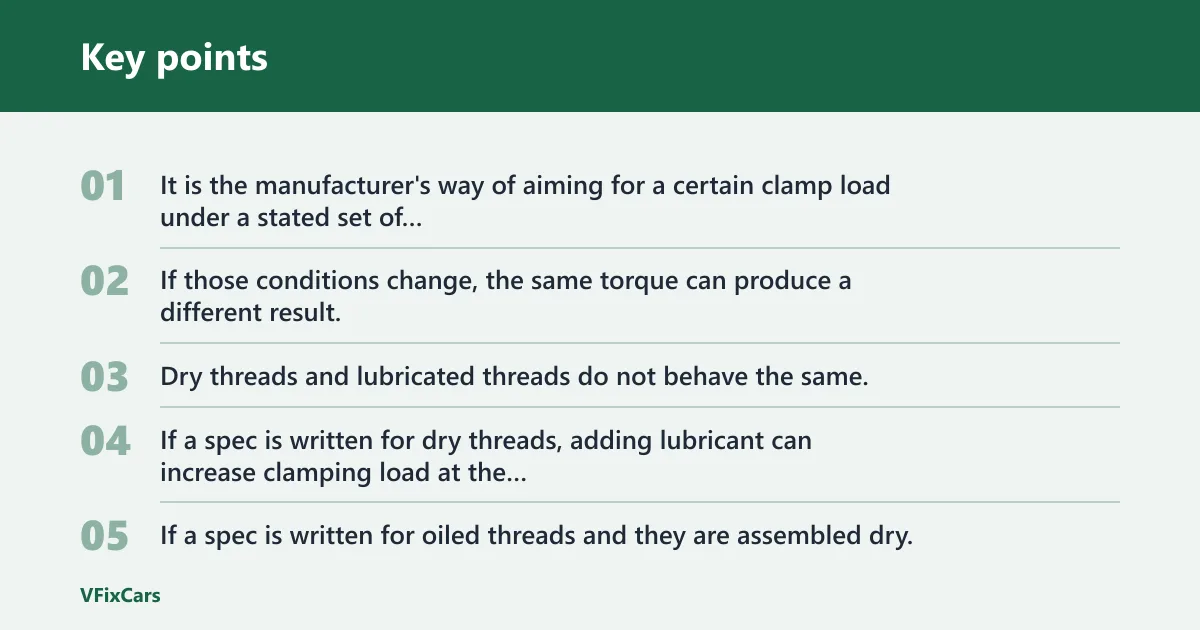 Key points

01 It is the manufacturer's way of aiming for a certain clamp load under a stated set of...

02 If those conditions change, the same torque can produce a different result.

03 Dry threads and lubricated threads do not behave the same.

04 If a spec is written for dry threads, adding lubricant can increase clamping load at the...

05 If a spec is written for oiled threads and they are assembled dry.

VFixCars